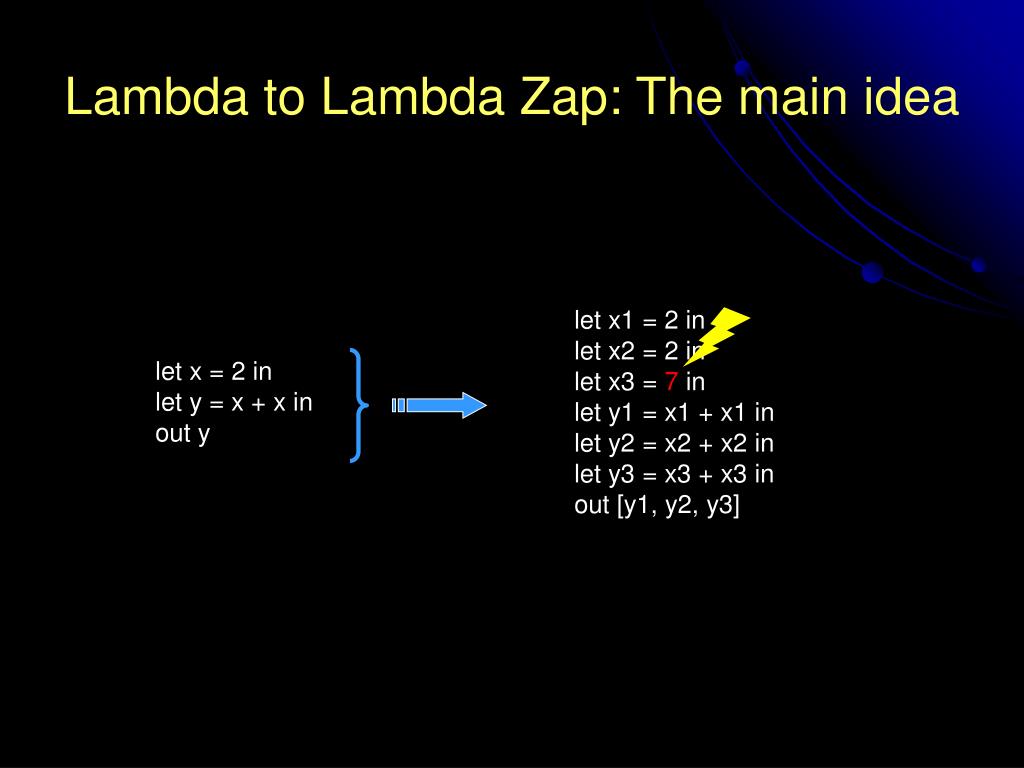 Lambda to Lambda Zap: The main idea

let x = 2 in
let y = x + x in
out y

let x1 = 2 in
let x2 = 2 in
let x3 = 7 in
let y1 = x1 + x1 in
let y2 = x2 + x2 in
let y3 = x3 + x3 in
out [y1, y2, y3]